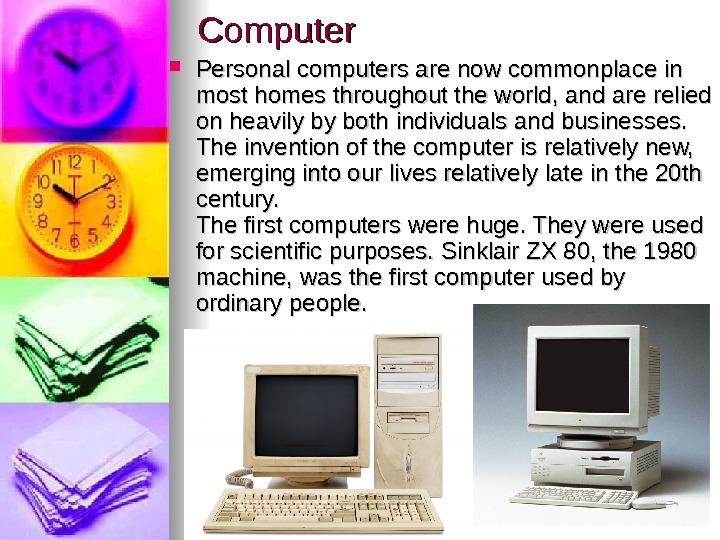 Computer

Personal computers are now commonplace in most homes throughout the world, and are relied on heavily by both individuals and businesses. The invention of the computer is relatively new, emerging into our lives relatively late in the 20th century.
The first computers were huge. They were used for scientific purposes. Sinklair ZX 80, the 1980 machine, was the first computer used by ordinary people.

12
1
2
3
4
5
6
7
8
9
10
11